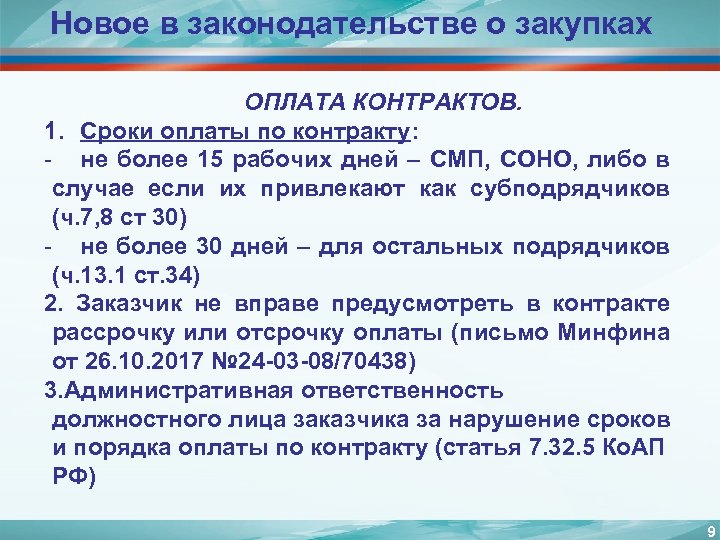 Новое в законодательстве о закупках

ОПЛАТА КОНТРАКТОВ.

1. Сроки оплаты по контракту:

- не более 15 рабочих дней – СМП, СОНО, либо в случае если их привлекают как субподрядчиков (ч.7,8 ст 30)

- не более 30 дней – для остальных подрядчиков (ч.13.1 ст.34)

2. Заказчик не вправе предусмотреть в контракте рассрочку или отсрочку оплаты (письмо Минфина от 26.10.2017 №24-03-08/70438)

3.Административная ответственность должностного лица заказчика за нарушение сроков и порядка оплаты по контракту (статья 7.32.5 КоАП РФ)

9